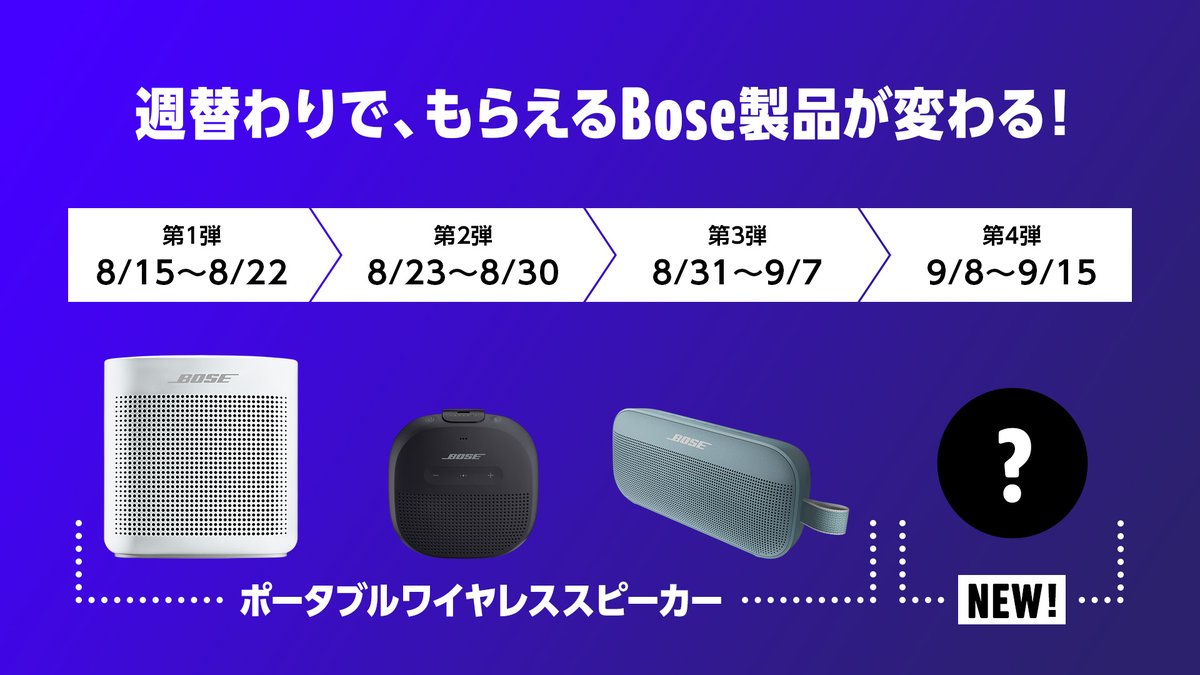 週替わりで、もらえるBose製品が変わる！

第1弾
8/15〜8/22

第2弾
8/23〜8/30

第3弾
8/31〜9/7

第4弾
9/8〜9/15

BOSE

BOSE

BOSE

?

ポータブルワイヤレススピーカー

NEW!